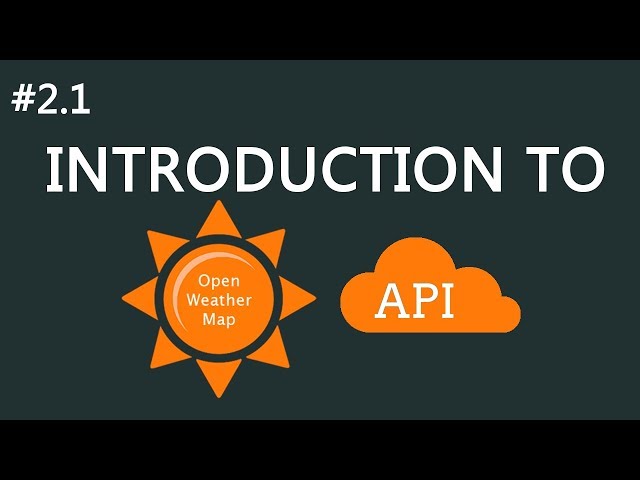 #2.1

INTRODUCTION TO

Open Weather Map

API